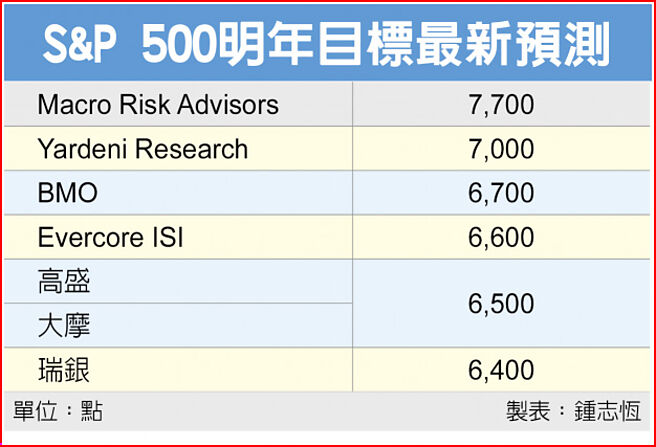 S&P 500明年目標最新預測

| | |
|---|---|
| Macro Risk Advisors | 7,700 |
| Yardeni Research | 7,000 |
| BMO | 6,700 |
| Evercore ISI | 6,600 |
| 高盛 | 6,500 |
| 大摩 | 6,500 |
| 瑞銀 | 6,400 |

單位：點

製表：鍾志恆